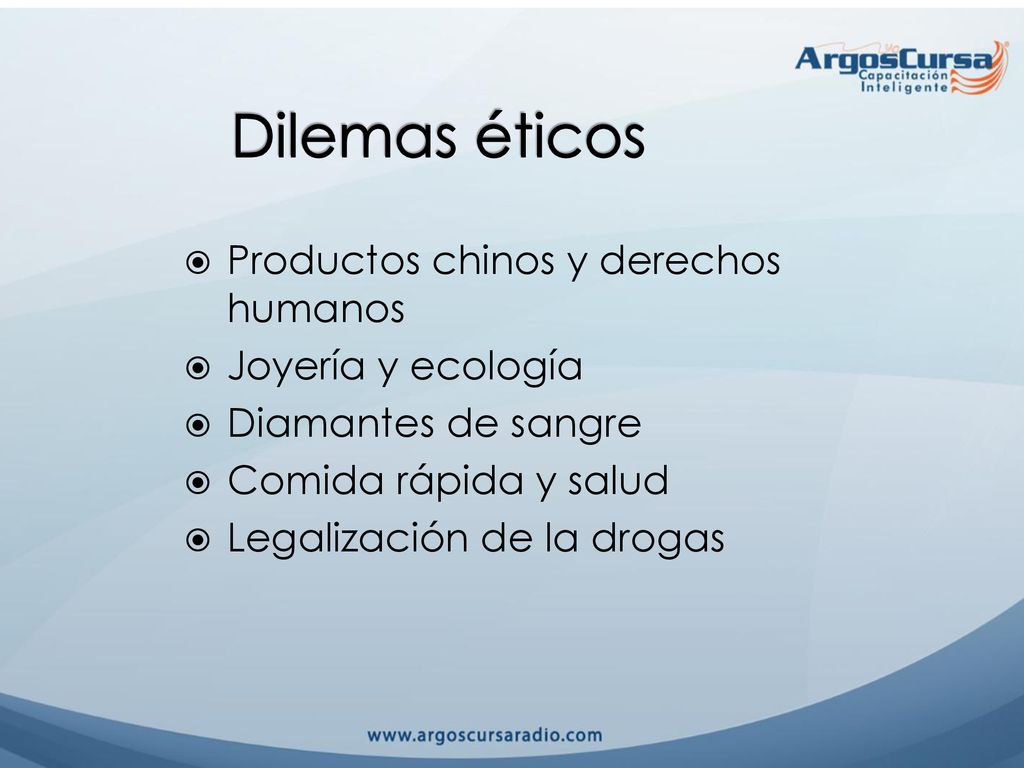 ArgosCursa
Capacitación Inteligente

Dilemas éticos

Productos chinos y derechos humanos
Joyería y ecología
Diamantes de sangre
Comida rápida y salud
Legalización de la drogas

www.argoscursaradio.com